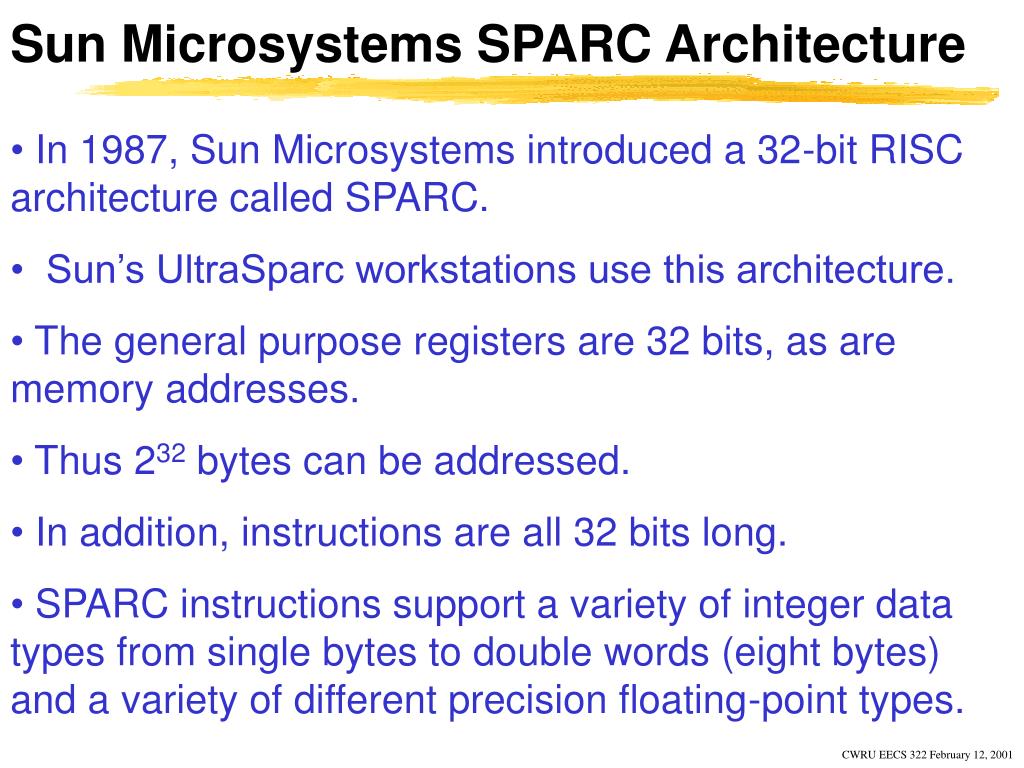 Sun Microsystems SPARC Architecture

• In 1987, Sun Microsystems introduced a 32-bit RISC architecture called SPARC.

• Sun's UltraSparc workstations use this architecture.

• The general purpose registers are 32 bits, as are memory addresses.

• Thus $2^{32}$ bytes can be addressed.

• In addition, instructions are all 32 bits long.

• SPARC instructions support a variety of integer data types from single bytes to double words (eight bytes) and a variety of different precision floating-point types.

CWRU EECS 322 February 12, 2001